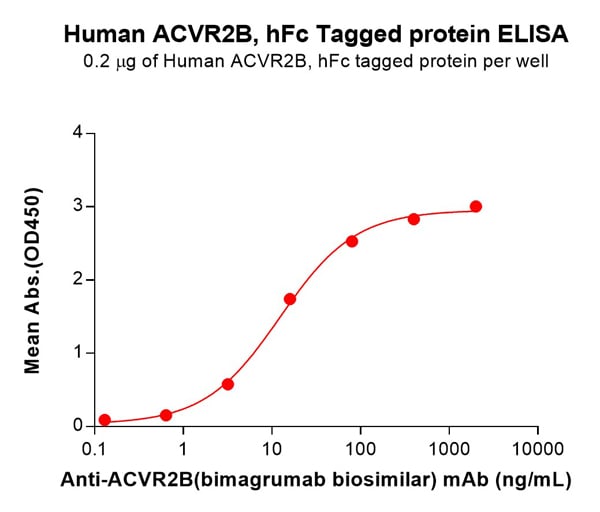 Human ACVR2B, hFc Tagged protein ELISA
0.2 μg of Human ACVR2B, hFc tagged protein per well

Mean Abs.(OD450)

4
3
2
1
0

0.1
1
10
100
1000
10000

Anti-ACVR2B(bimagrumab biosimilar) mAb (ng/mL)